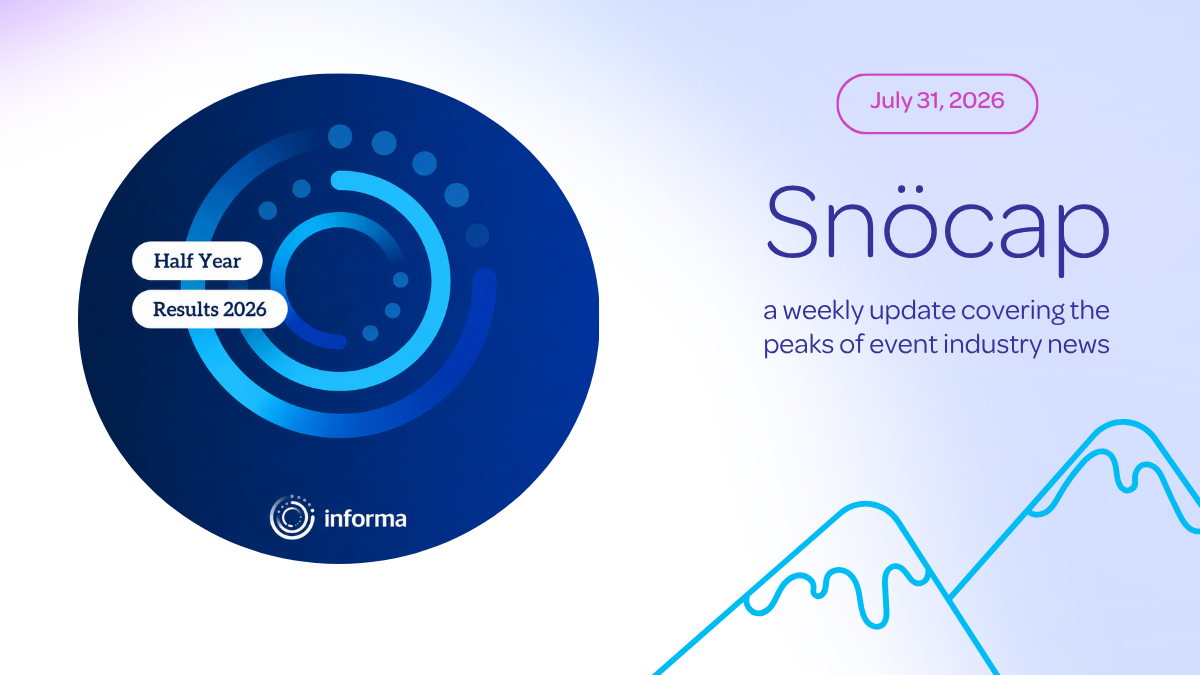 Half Year

Results 2026

informa

July 31, 2026

Snöcap

a weekly update covering the peaks of event industry news